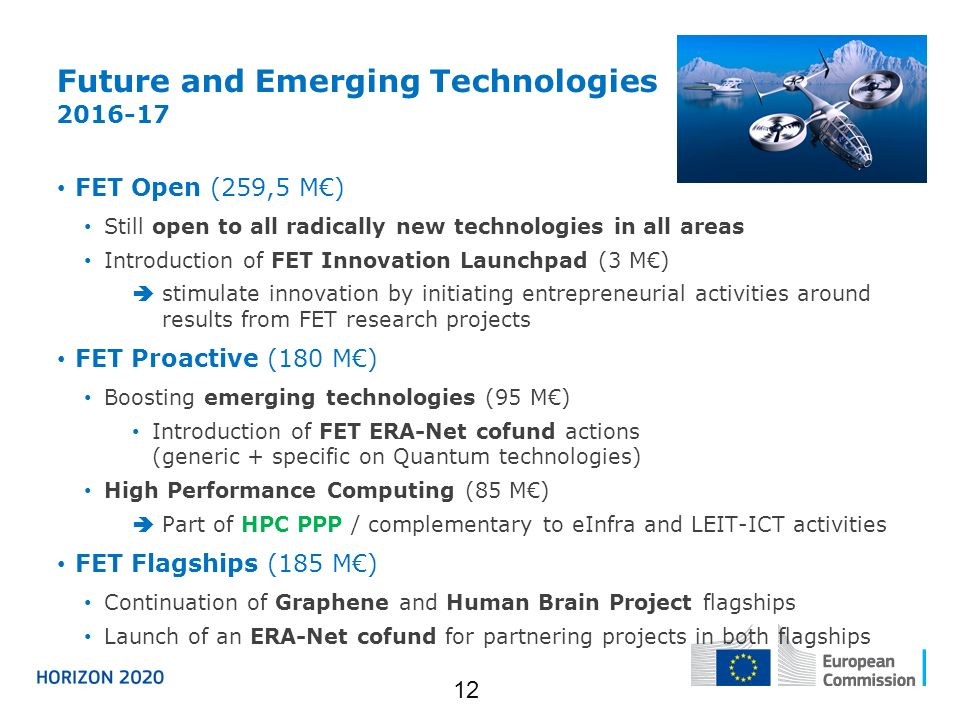 Future and Emerging Technologies
2016-17

• FET Open (259,5 M€)
  • Still open to all radically new technologies in all areas
  • Introduction of FET Innovation Launchpad (3 M€)
    ➔ stimulate innovation by initiating entrepreneurial activities around results from FET research projects
• FET Proactive (180 M€)
  • Boosting emerging technologies (95 M€)
    • Introduction of FET ERA-Net cofund actions (generic + specific on Quantum technologies)
  • High Performance Computing (85 M€)
    ➔ Part of HPC PPP / complementary to eInfra and LEIT-ICT activities
• FET Flagships (185 M€)
  • Continuation of Graphene and Human Brain Project flagships
  • Launch of an ERA-Net cofund for partnering projects in both flagships

HORIZON 2020

12

European Commission